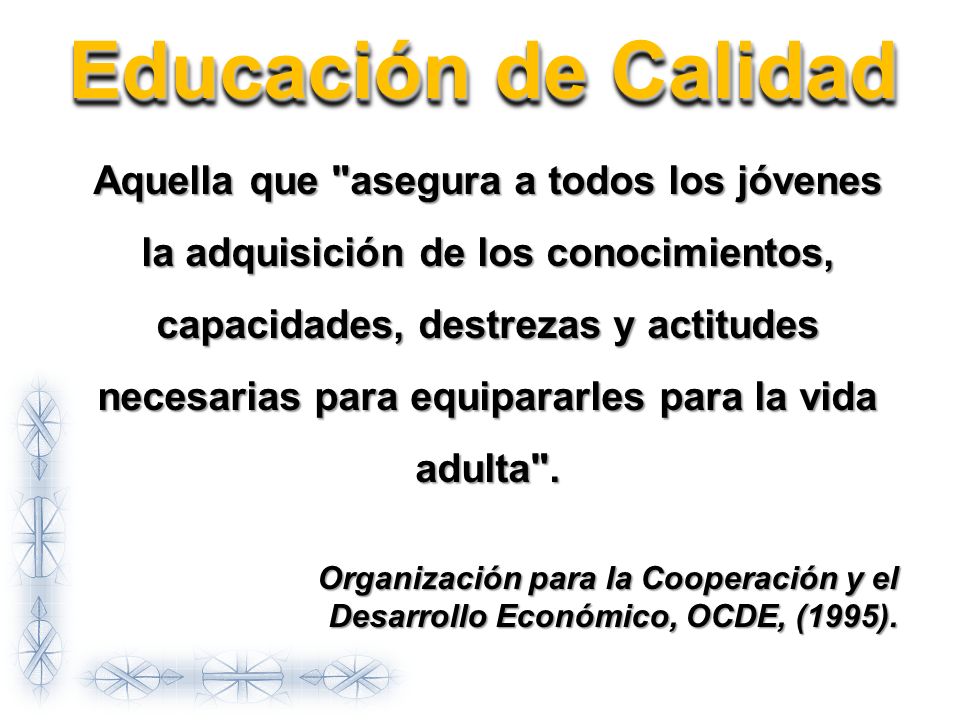 Educación de Calidad

Aquella que "asegura a todos los jóvenes la adquisición de los conocimientos, capacidades, destrezas y actitudes necesarias para equipararles para la vida adulta".

Organización para la Cooperación y el Desarrollo Económico, OCDE, (1995).